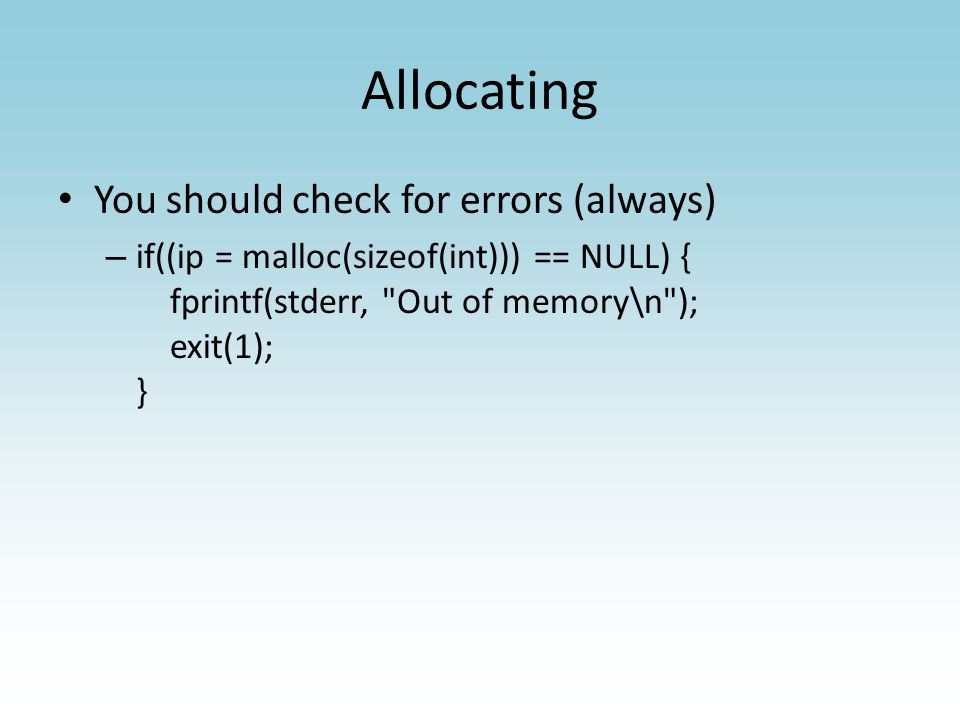 Allocating

• You should check for errors (always)
– if((ip = malloc(sizeof(int))) == NULL) {
fprintf(stderr, "Out of memory\n");
exit(1);
}